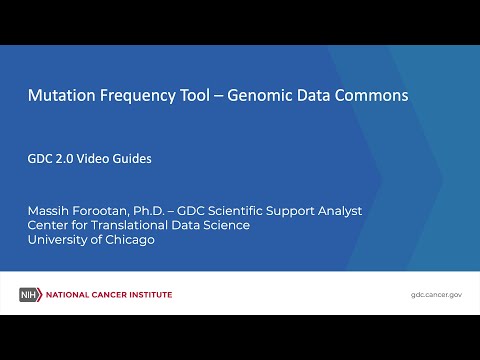 Mutation Frequency Tool – Genomic Data Commons

GDC 2.0 Video Guides

Massih Forootan, Ph.D. – GDC Scientific Support Analyst
Center for Translational Data Science
University of Chicago

NIH NATIONAL CANCER INSTITUTE

gdc.cancer.gov